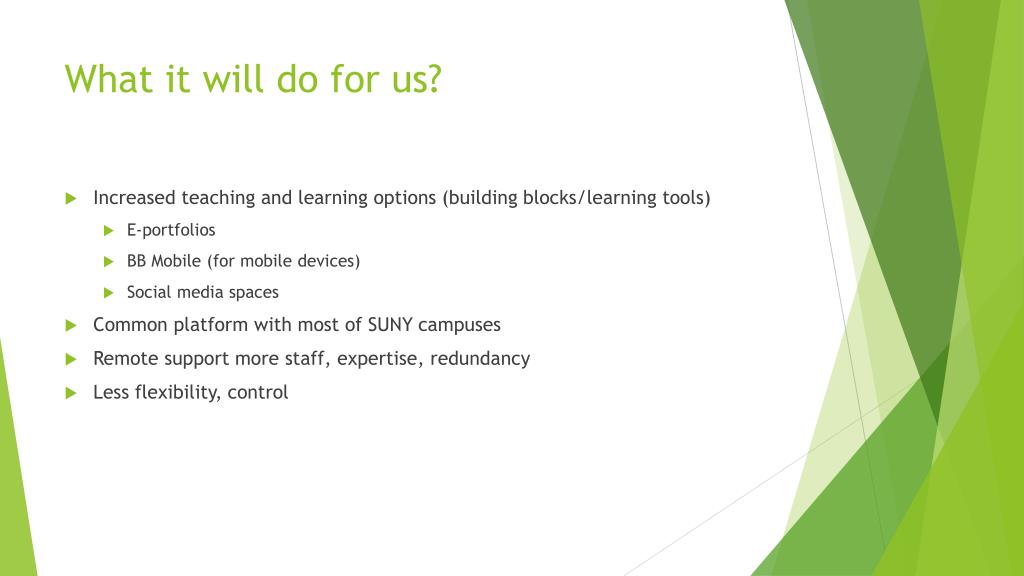 What it will do for us?

Increased teaching and learning options (building blocks/learning tools)

E-portfolios

BB Mobile (for mobile devices)

Social media spaces

Common platform with most of SUNY campuses

Remote support more staff, expertise, redundancy

Less flexibility, control